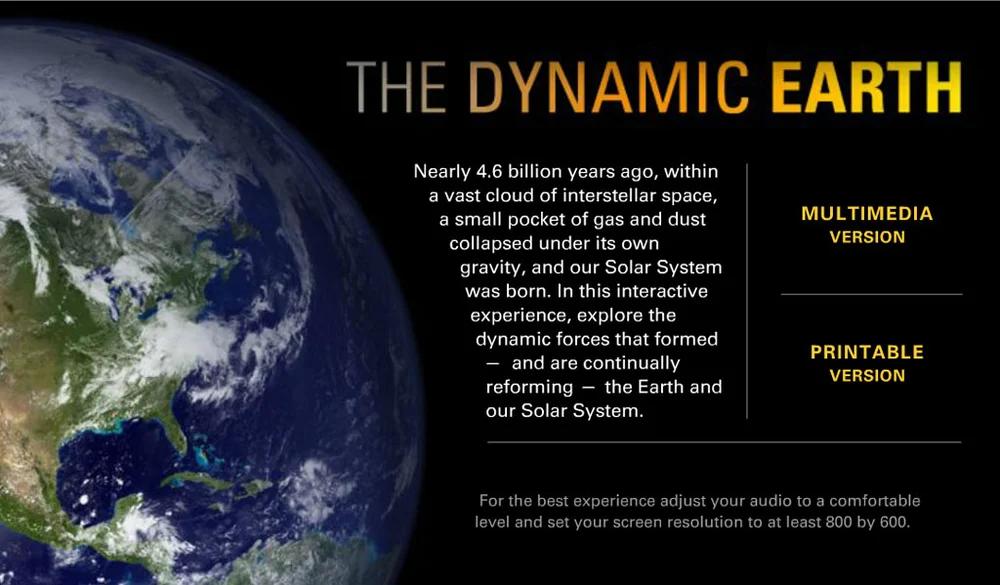 THE DYNAMIC EARTH

Nearly 4.6 billion years ago, within a vast cloud of interstellar space, a small pocket of gas and dust collapsed under its own gravity, and our Solar System was born. In this interactive experience, explore the dynamic forces that formed — and are continually reforming — the Earth and our Solar System.

MULTIMEDIA VERSION

PRINTABLE VERSION

For the best experience adjust your audio to a comfortable level and set your screen resolution to at least 800 by 600.